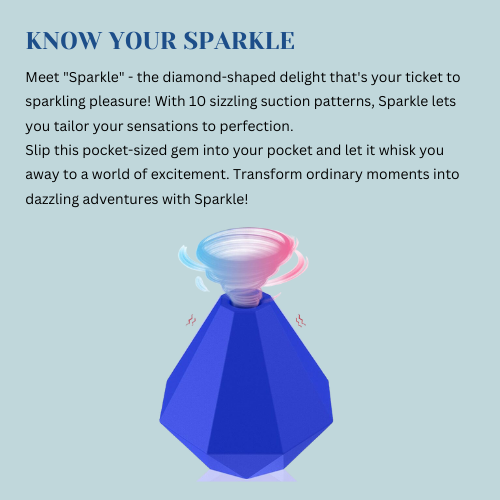 KNOW YOUR SPARKLE

Meet "Sparkle" - the diamond-shaped delight that's your ticket to sparkling pleasure! With 10 sizzling suction patterns, Sparkle lets you tailor your sensations to perfection.
Slip this pocket-sized gem into your pocket and let it whisk you away to a world of excitement. Transform ordinary moments into dazzling adventures with Sparkle!